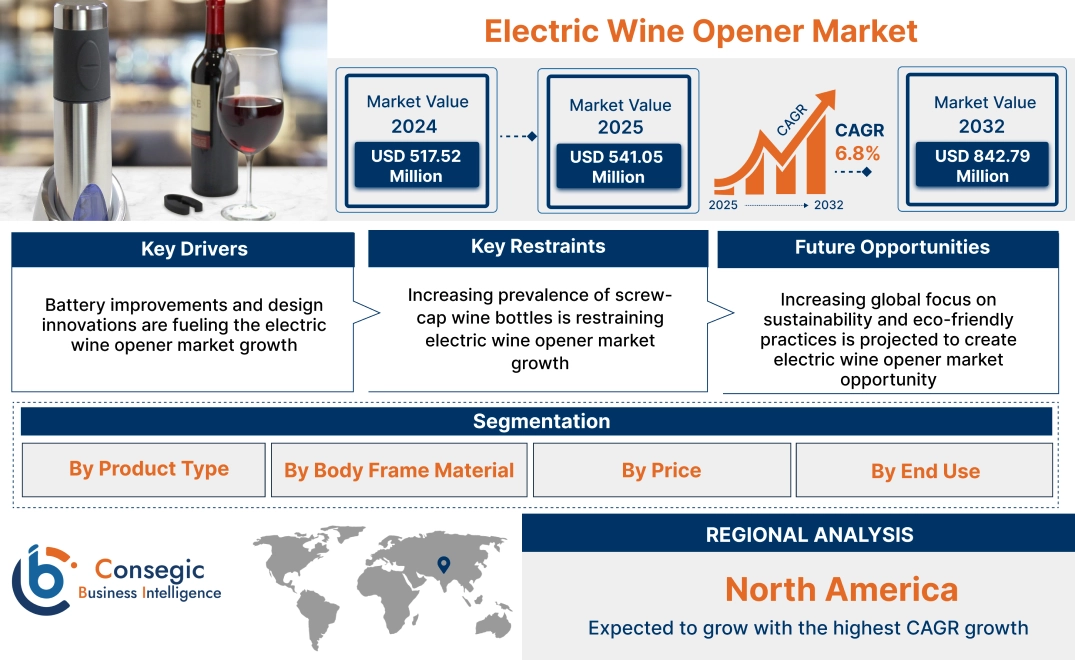 Electric Wine Opener Market

Market Value 2024
USD 517.52 Million

Market Value 2025
USD 541.05 Million

CAGR
CAGR 6.8%
2025 2032

Market Value 2032
USD 842.79 Million

Key Drivers
Battery improvements and design innovations are fueling the electric wine opener market growth

Key Restraints
Increasing prevalence of screw-cap wine bottles is restraining electric wine opener market growth

Future Opportunities
Increasing global focus on sustainability and eco-friendly practices is projected to create electric wine opener market opportunity

Segmentation
By Product Type
By Body Frame Material
By Price
By End Use

Consegic Business Intelligence

REGIONAL ANALYSIS
North America
Expected to grow with the highest CAGR growth